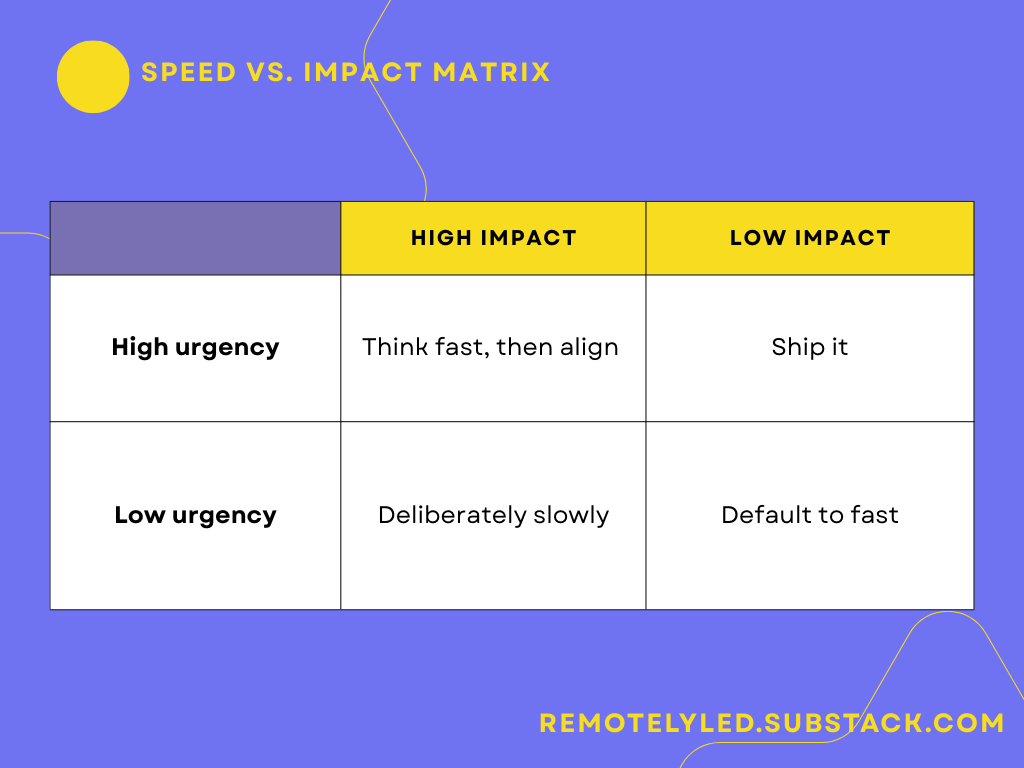 SPEED VS. IMPACT MATRIX

| | HIGH IMPACT | LOW IMPACT |
|---|---|---|
| **High urgency** | Think fast, then align | Ship it |
| **Low urgency** | Deliberately slowly | Default to fast |

REMOTELYLED.SUBSTACK.COM